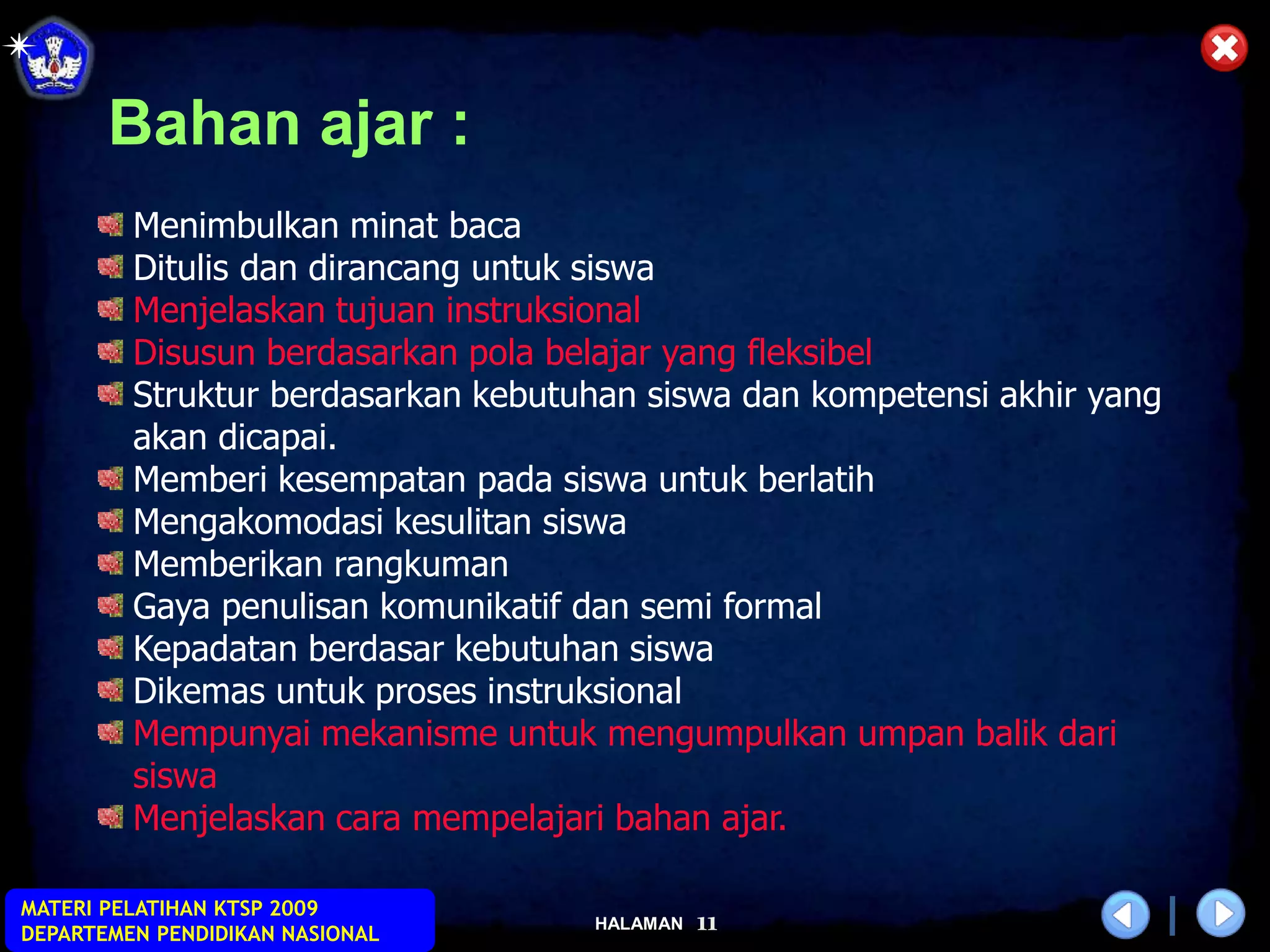 Bahan ajar :

Menimbulkan minat baca
Ditulis dan dirancang untuk siswa
Menjelaskan tujuan instruksional
Disusun berdasarkan pola belajar yang fleksibel
Struktur berdasarkan kebutuhan siswa dan kompetensi akhir yang akan dicapai.
Memberi kesempatan pada siswa untuk berlatih
Mengakomodasi kesulitan siswa
Memberikan rangkuman
Gaya penulisan komunikatif dan semi formal
Kepadatan berdasar kebutuhan siswa
Dikemas untuk proses instruksional
Mempunyai mekanisme untuk mengumpulkan umpan balik dari siswa
Menjelaskan cara mempelajari bahan ajar.

MATERI PELATIHAN KTSP 2009
DEPARTEMEN PENDIDIKAN NASIONAL

HALAMAN 11